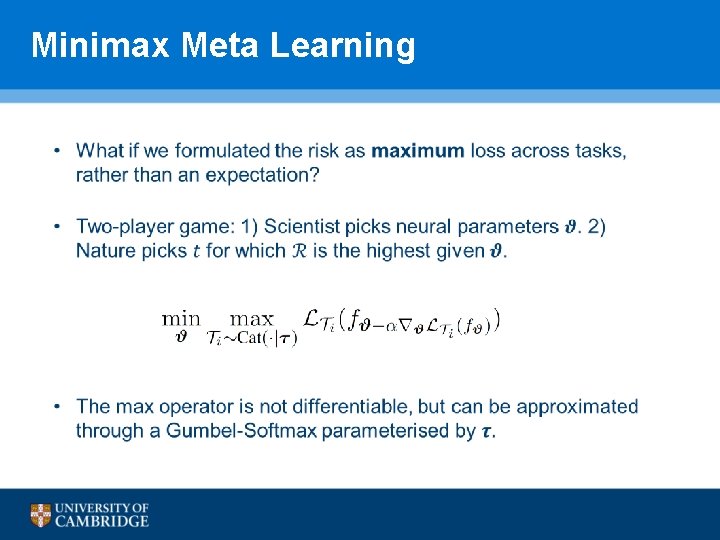 Minimax Meta Learning

• What if we formulated the risk as **maximum** loss across tasks, rather than an expectation?

• Two-player game: 1) Scientist picks neural parameters $\boldsymbol{\vartheta}$. 2) Nature picks $t$ for which $\mathcal{R}$ is the highest given $\boldsymbol{\vartheta}$.

$\min_{\boldsymbol{\vartheta}} \max_{\mathcal{T}_i \sim \mathrm{Cat}(\cdot|\boldsymbol{\tau})} \mathcal{L}_{\mathcal{T}_i}(f_{\boldsymbol{\vartheta} - \alpha \nabla_{\boldsymbol{\vartheta}} \mathcal{L}_{\mathcal{T}_i}(f_{\boldsymbol{\vartheta}})})$

• The max operator is not differentiable, but can be approximated through a Gumbel-Softmax parameterised by $\boldsymbol{\tau}$.

UNIVERSITY OF CAMBRIDGE